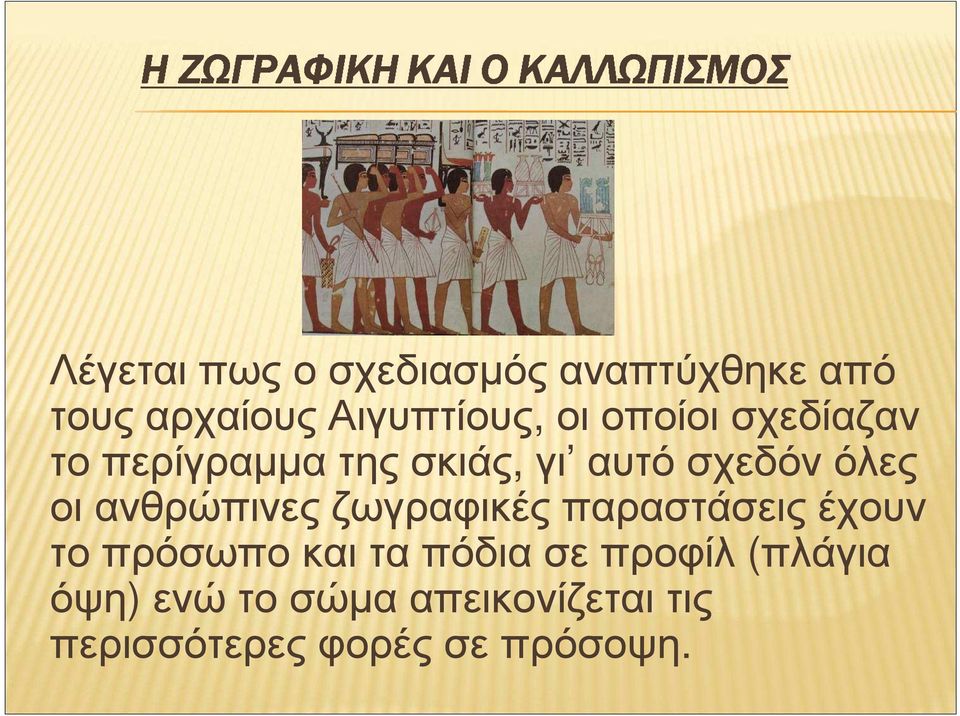 Η ΖΩΓΡΑΦΙΚΗ ΚΑΙ Ο ΚΑΛΛΩΠΙΣΜΟΣ

Λέγεται πως ο σχεδιασμός αναπτύχθηκε από τους αρχαίους Αιγυπτίους, οι οποίοι σχεδίαζαν το περίγραμμα της σκιάς, γι' αυτό σχεδόν όλες οι ανθρώπινες ζωγραφικές παραστάσεις έχουν το πρόσωπο και τα πόδια σε προφίλ (πλάγια όψη) ενώ το σώμα απεικονίζεται τις περισσότερες φορές σε πρόσοψη.